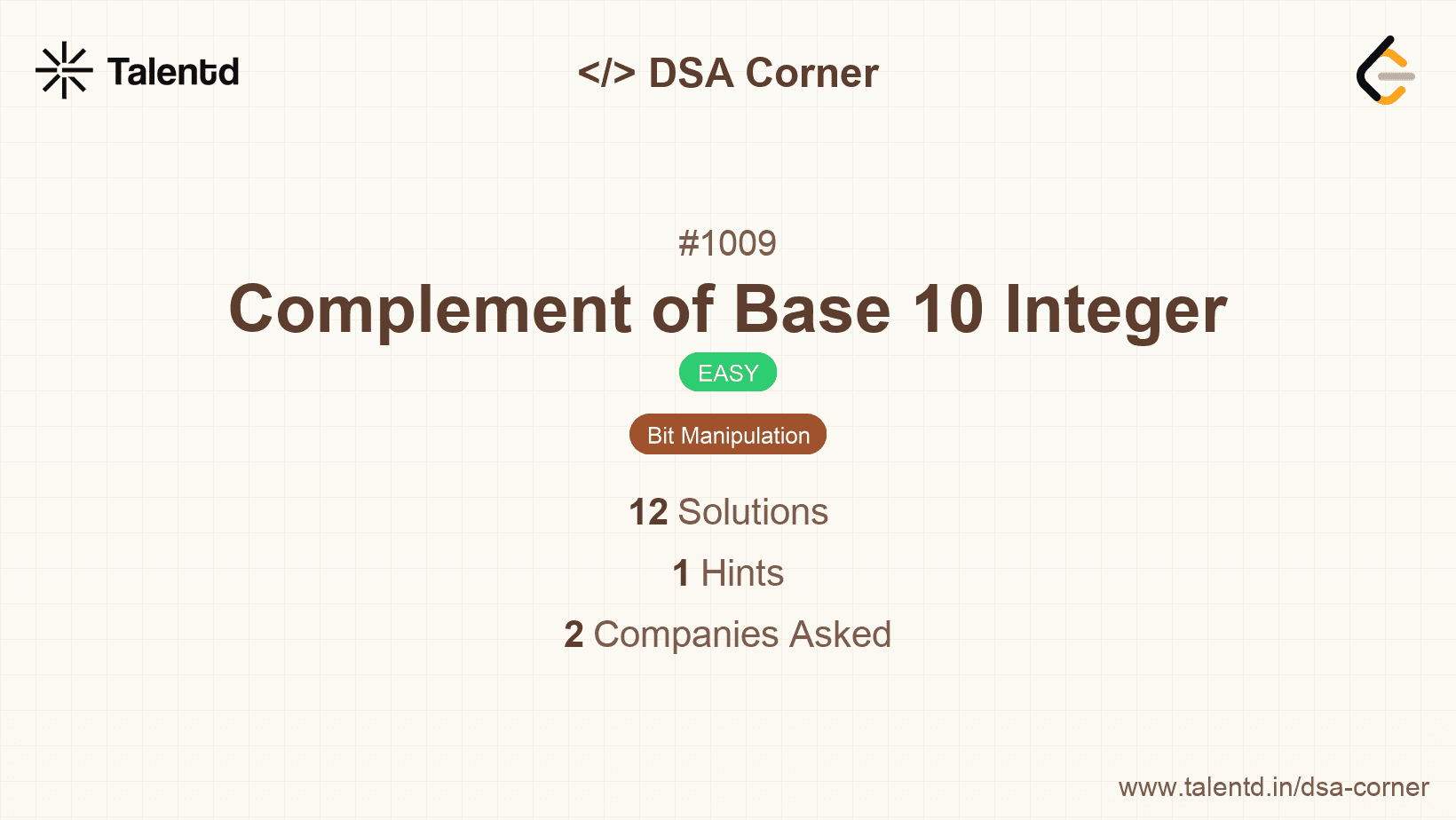 Talentd

</> DSA Corner

#1009

Complement of Base 10 Integer

EASY

Bit Manipulation

12 Solutions

1 Hints

2 Companies Asked

www.talentd.in/dsa-corner